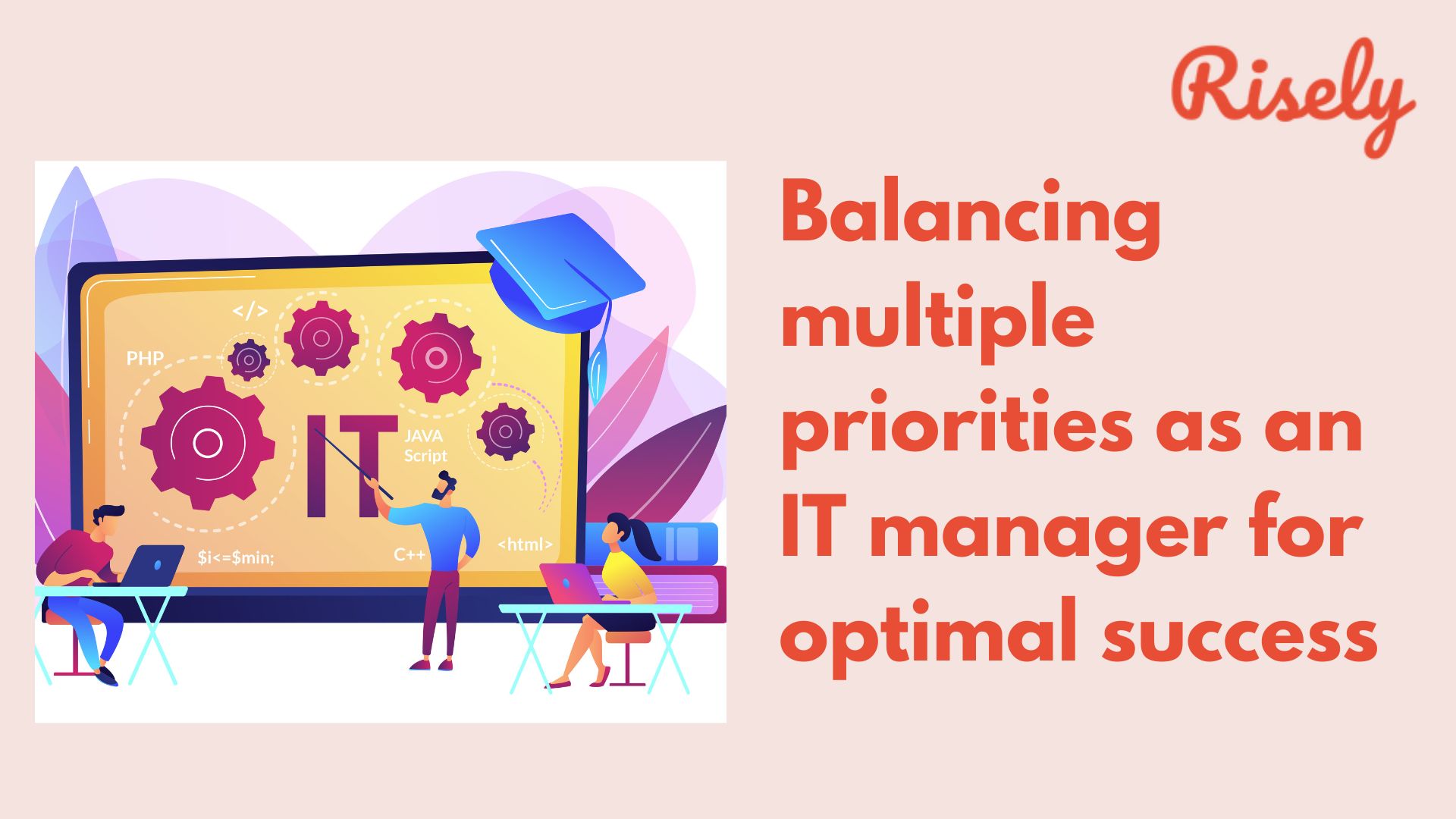 Risely

</>

PHP

IT

JAVA Script

$i<=$min;

C++

<html>

Balancing multiple priorities as an IT manager for optimal success